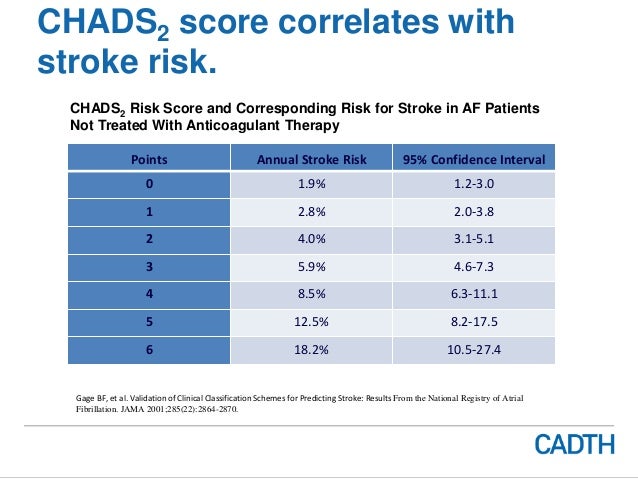 CHADS$_2$ score correlates with stroke risk.

CHADS$_2$ Risk Score and Corresponding Risk for Stroke in AF Patients Not Treated With Anticoagulant Therapy

| Points | Annual Stroke Risk | 95% Confidence Interval |
|---|---|---|
| 0 | 1.9% | 1.2-3.0 |
| 1 | 2.8% | 2.0-3.8 |
| 2 | 4.0% | 3.1-5.1 |
| 3 | 5.9% | 4.6-7.3 |
| 4 | 8.5% | 6.3-11.1 |
| 5 | 12.5% | 8.2-17.5 |
| 6 | 18.2% | 10.5-27.4 |

Gage BF, et al. Validation of Clinical Classification Schemes for Predicting Stroke: Results From the National Registry of Atrial Fibrillation. JAMA 2001;285(22):2864-2870.

CADTH